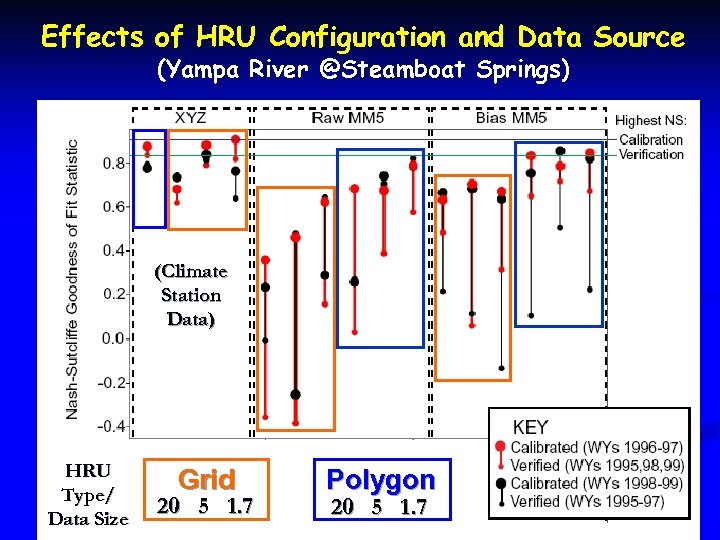 Effects of HRU Configuration and Data Source
(Yampa River @Steamboat Springs)

XYZ

Raw MM5

Bias MM5

Highest NS:

Calibration

Verification

Nash-Sutcliffe Goodness of Fit Statistic

0.8

0.6

0.4

0.2

0.0

-0.2

-0.4

(Climate Station Data)

KEY

Calibrated (WYs 1996-97)

Verified (WYs 1995,98,99)

Calibrated (WYs 1998-99)

Verified (WYs 1995-97)

HRU Type/ Data Size

Grid
20 5 1.7

Polygon
20 5 1.7